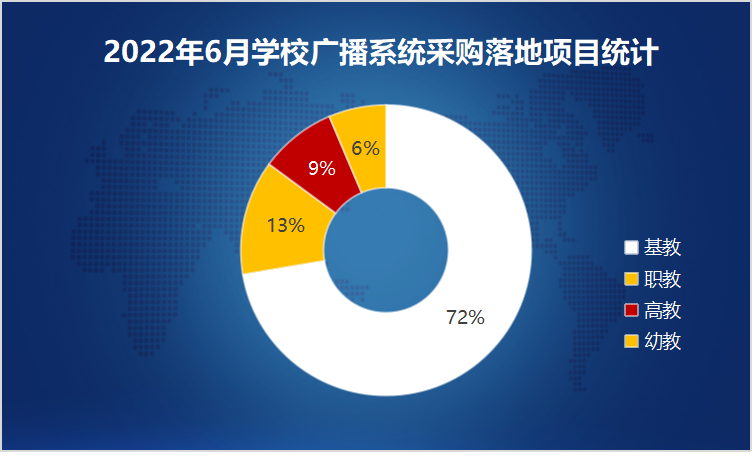 2022年6月学校广播系统采购落地项目统计

6%

9%

13%

72%

基教
职教
高教
幼教